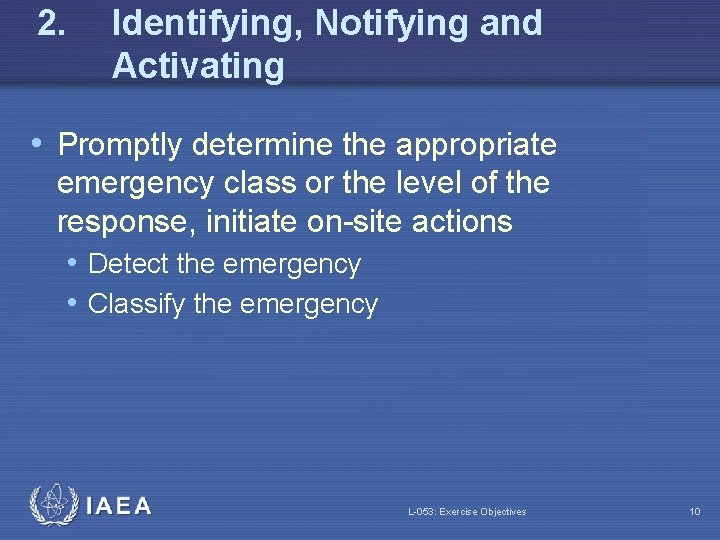 2. Identifying, Notifying and Activating

• Promptly determine the appropriate emergency class or the level of the response, initiate on-site actions
  • Detect the emergency
  • Classify the emergency

IAEA

L-053: Exercise Objectives

10